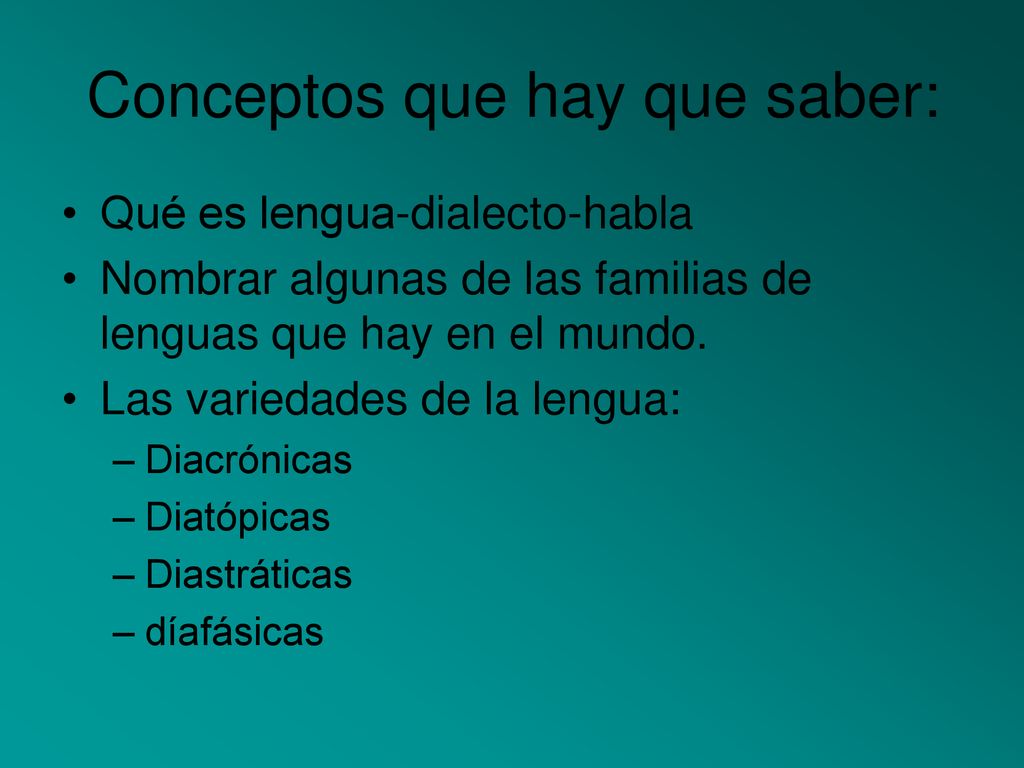 Conceptos que hay que saber:

• Qué es lengua-dialecto-habla
• Nombrar algunas de las familias de lenguas que hay en el mundo.
• Las variedades de la lengua:
– Diacrónicas
– Diatópicas
– Diastráticas
– díafásicas